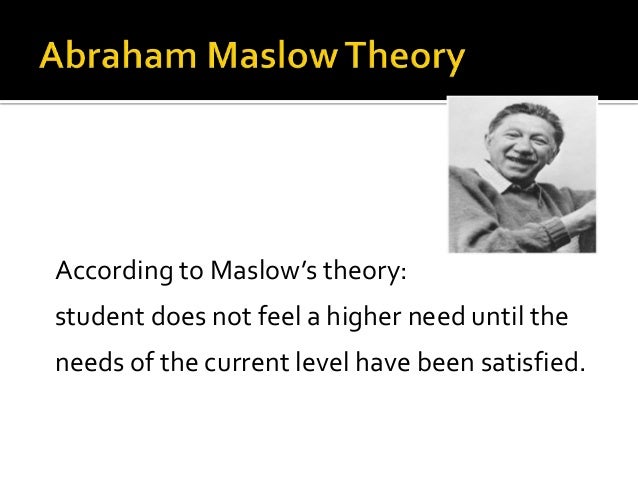 Abraham Maslow Theory

According to Maslow's theory:
student does not feel a higher need until the needs of the current level have been satisfied.